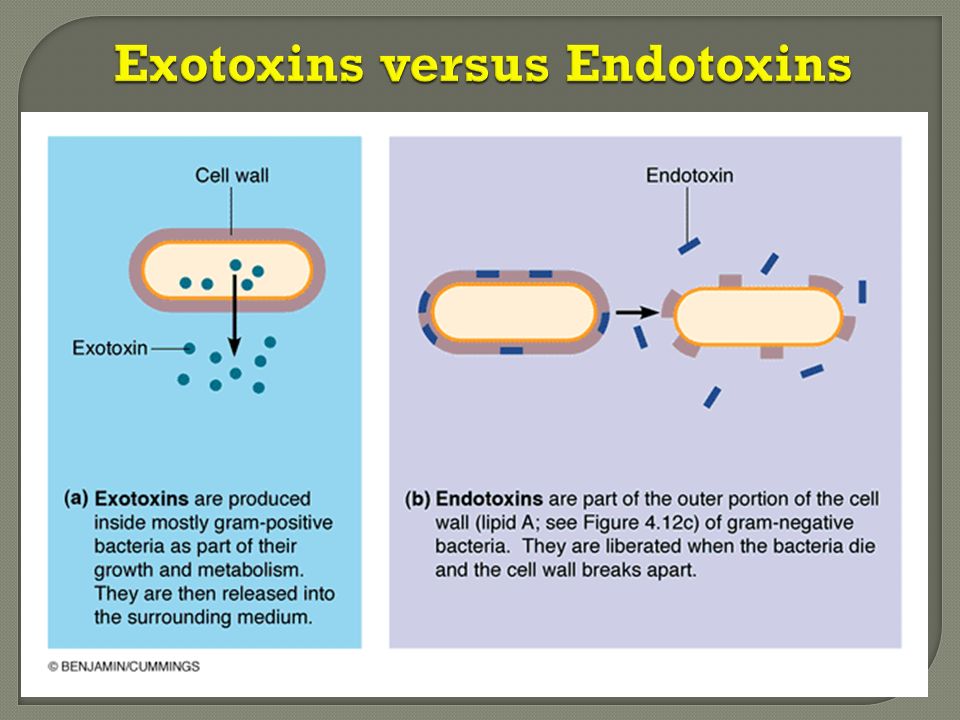 Exotoxins versus Endotoxins

Cell wall

Exotoxin

(a) Exotoxins are produced inside mostly gram-positive bacteria as part of their growth and metabolism. They are then released into the surrounding medium.

Endotoxin

(b) Endotoxins are part of the outer portion of the cell wall (lipid A; see Figure 4.12c) of gram-negative bacteria. They are liberated when the bacteria die and the cell wall breaks apart.

© BENJAMIN/CUMMINGS